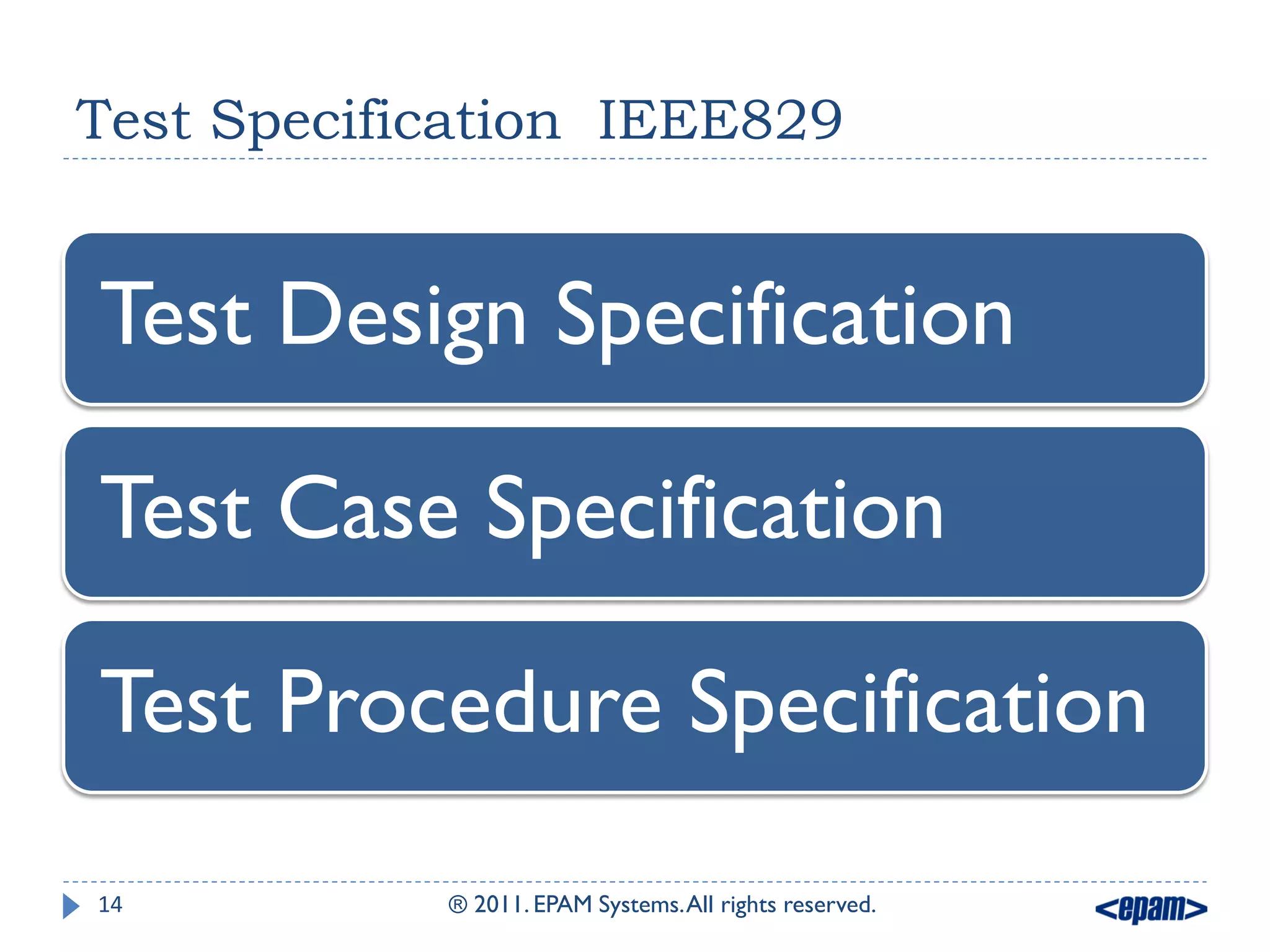 Test Specification IEEE829

Test Design Specification

Test Case Specification

Test Procedure Specification

14

® 2011. EPAM Systems. All rights reserved.

<epam>